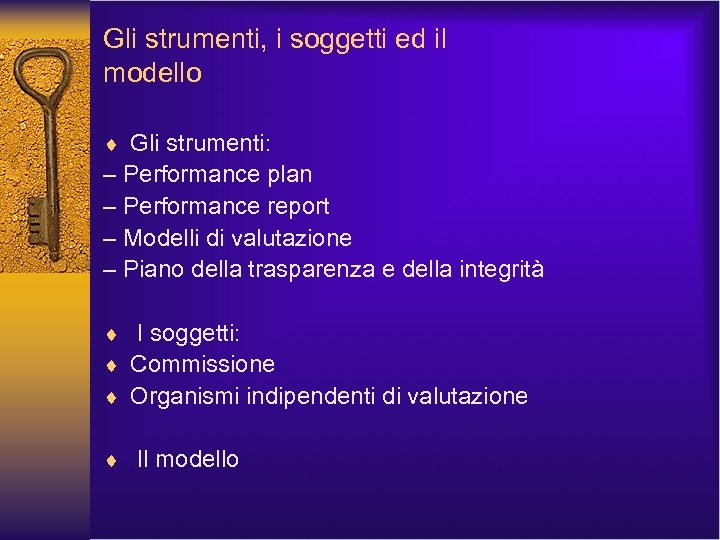 Gli strumenti, i soggetti ed il modello

♦ Gli strumenti:
– Performance plan
– Performance report
– Modelli di valutazione
– Piano della trasparenza e della integrità

♦ I soggetti:
♦ Commissione
♦ Organismi indipendenti di valutazione

♦ Il modello